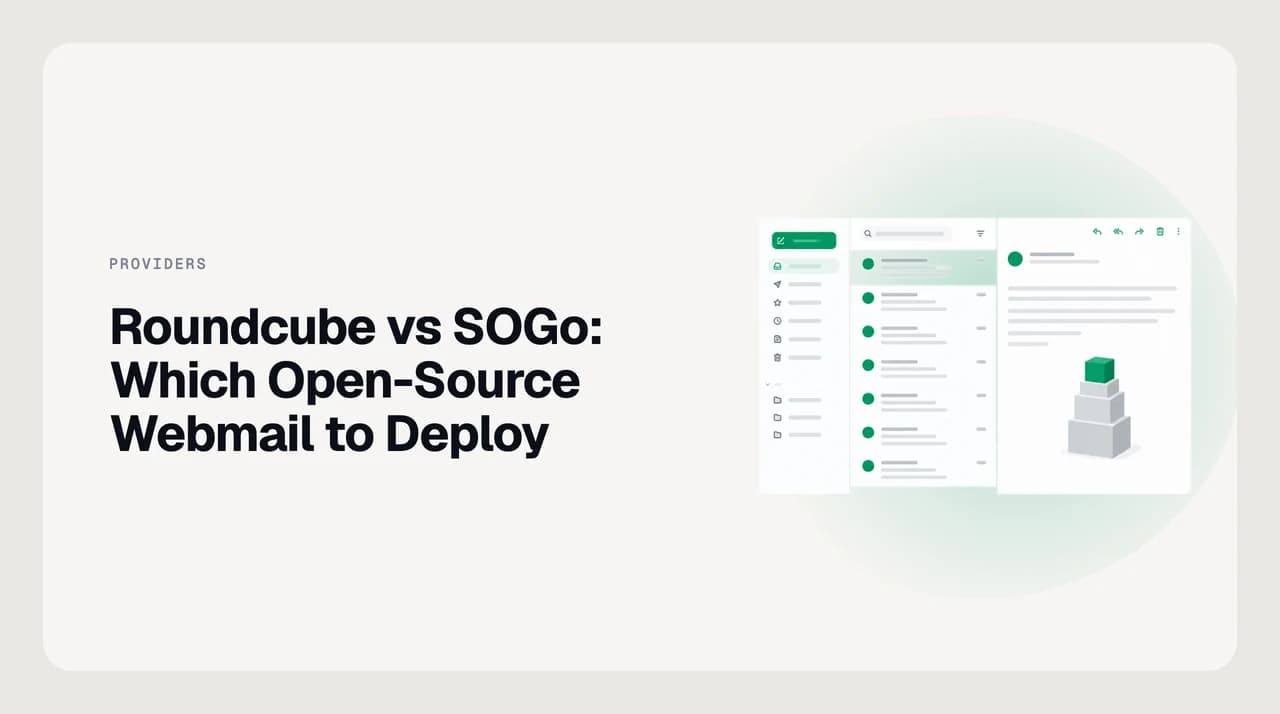 PROVIDERS

Roundcube vs SOGo: Which Open-Source Webmail to Deploy